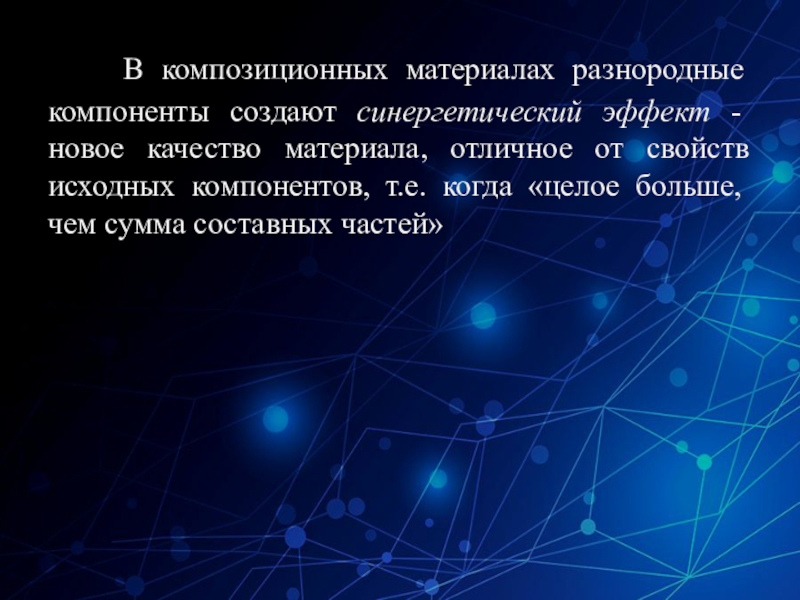 В композиционных материалах разнородные компоненты создают синергетический эффект - новое качество материала, отличное от свойств исходных компонентов, т.е. когда «целое больше, чем сумма составных частей»